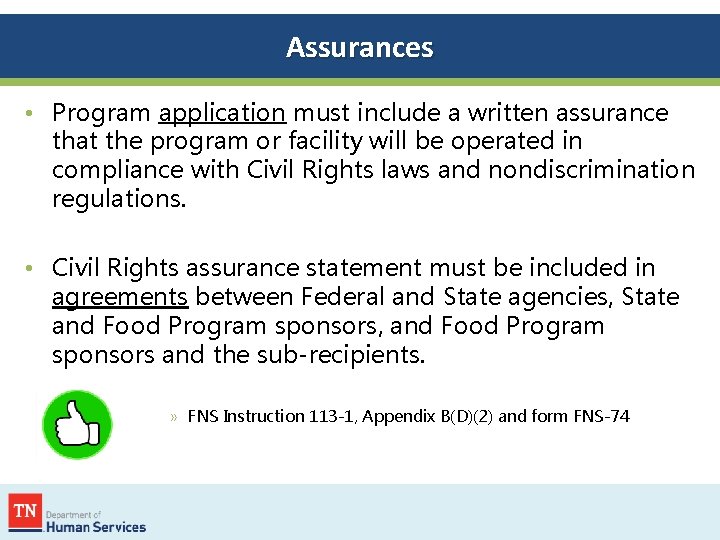 Assurances

• Program application must include a written assurance that the program or facility will be operated in compliance with Civil Rights laws and nondiscrimination regulations.

• Civil Rights assurance statement must be included in agreements between Federal and State agencies, State and Food Program sponsors, and Food Program sponsors and the sub-recipients.

» FNS Instruction 113-1, Appendix B(D)(2) and form FNS-74

TN Department of Human Services